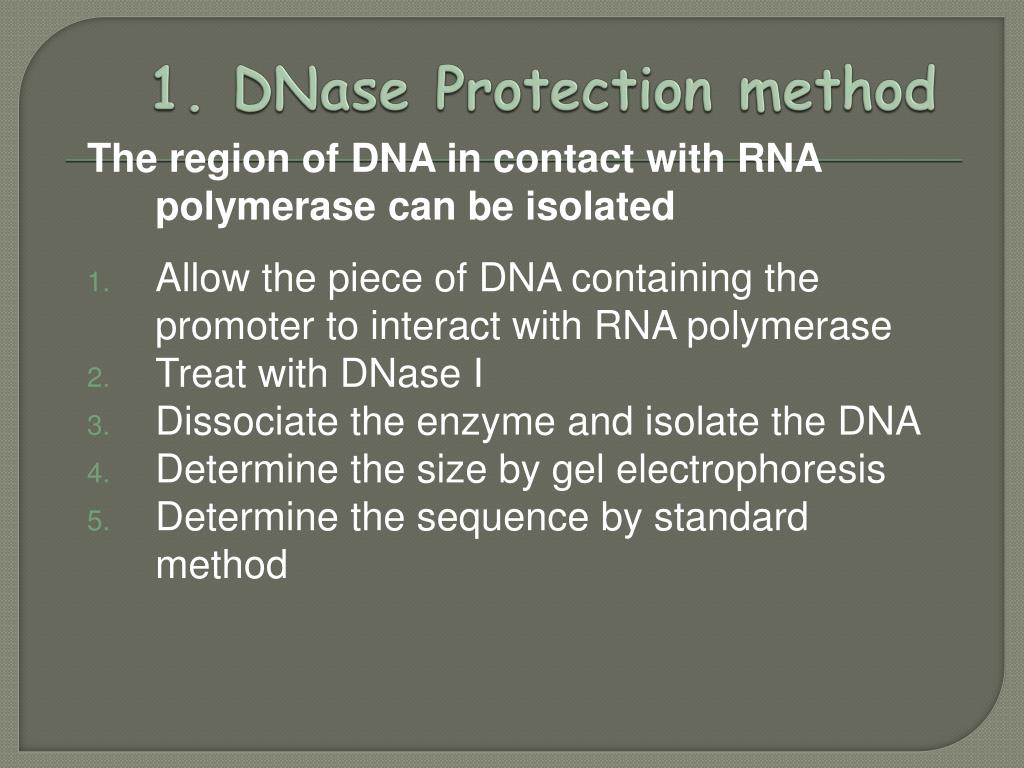 1. DNase Protection method

The region of DNA in contact with RNA polymerase can be isolated

1. Allow the piece of DNA containing the promoter to interact with RNA polymerase
2. Treat with DNase I
3. Dissociate the enzyme and isolate the DNA
4. Determine the size by gel electrophoresis
5. Determine the sequence by standard method